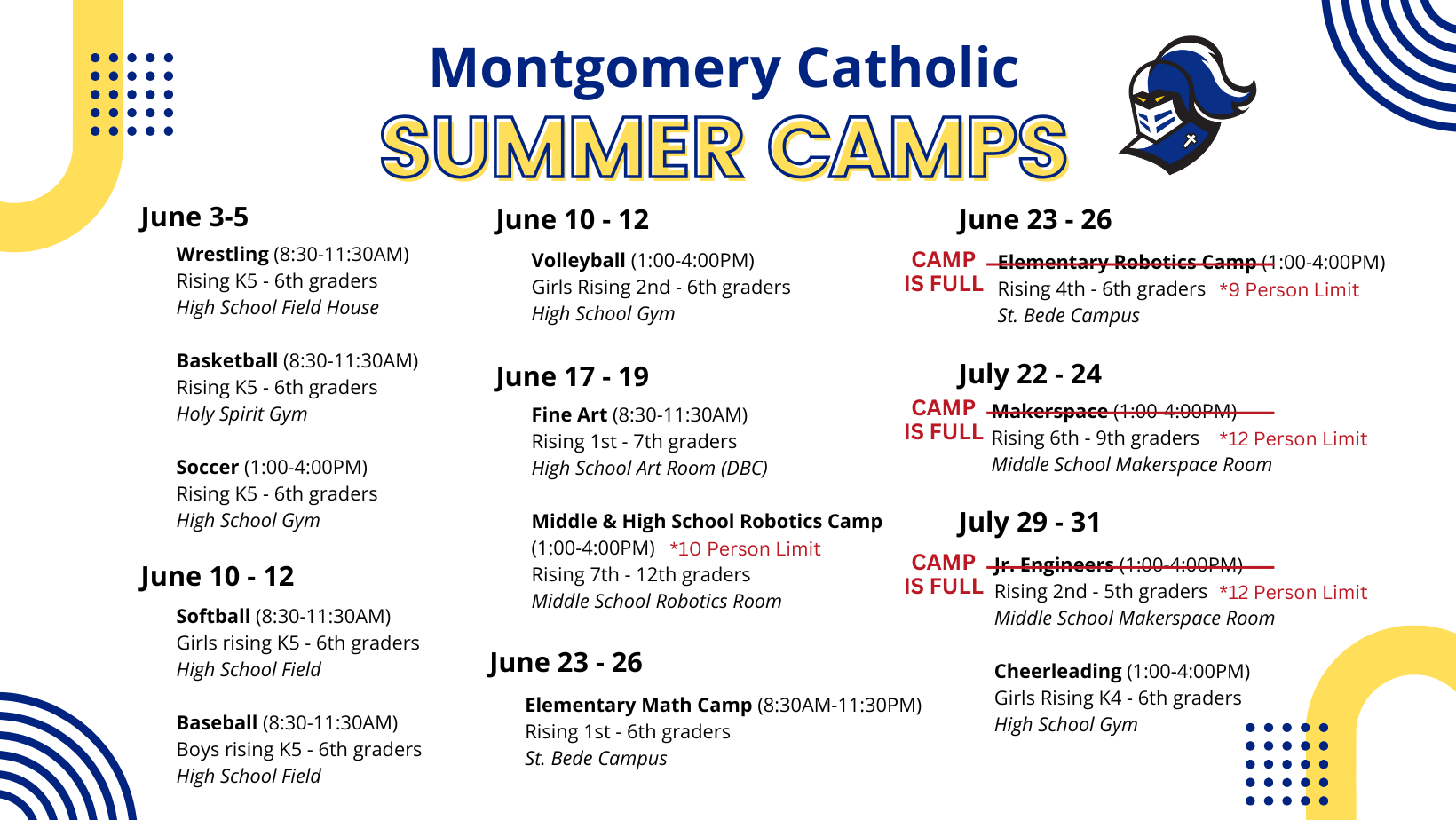 Montgomery Catholic
SUMMER CAMPS

June 3-5

Wrestling (8:30-11:30AM)
Rising K5 - 6th graders
High School Field House

Basketball (8:30-11:30AM)
Rising K5 - 6th graders
Holy Spirit Gym

Soccer (1:00-4:00PM)
Rising K5 - 6th graders
High School Gym

June 10 - 12

Softball (8:30-11:30AM)
Girls rising K5 - 6th graders
High School Field

Baseball (8:30-11:30AM)
Boys rising K5 - 6th graders
High School Field

June 10 - 12

Volleyball (1:00-4:00PM)
Girls Rising 2nd - 6th graders
High School Gym

June 17 - 19

Fine Art (8:30-11:30AM)
Rising 1st - 7th graders
High School Art Room (DBC)

Middle & High School Robotics Camp
(1:00-4:00PM) *10 Person Limit
Rising 7th - 12th graders
Middle School Robotics Room

June 23 - 26

Elementary Math Camp (8:30AM-11:30PM)
Rising 1st - 6th graders
St. Bede Campus

June 23 - 26

CAMP IS FULL
Elementary Robotics Camp (1:00-4:00PM)
Rising 4th - 6th graders *9 Person Limit
St. Bede Campus

July 22 - 24

CAMP IS FULL
Makerspace (1:00-4:00PM)
Rising 6th - 9th graders *12 Person Limit
Middle School Makerspace Room

July 29 - 31

CAMP IS FULL
Jr. Engineers (1:00-4:00PM)
Rising 2nd - 5th graders *12 Person Limit
Middle School Makerspace Room

Cheerleading (1:00-4:00PM)
Girls Rising K4 - 6th graders
High School Gym